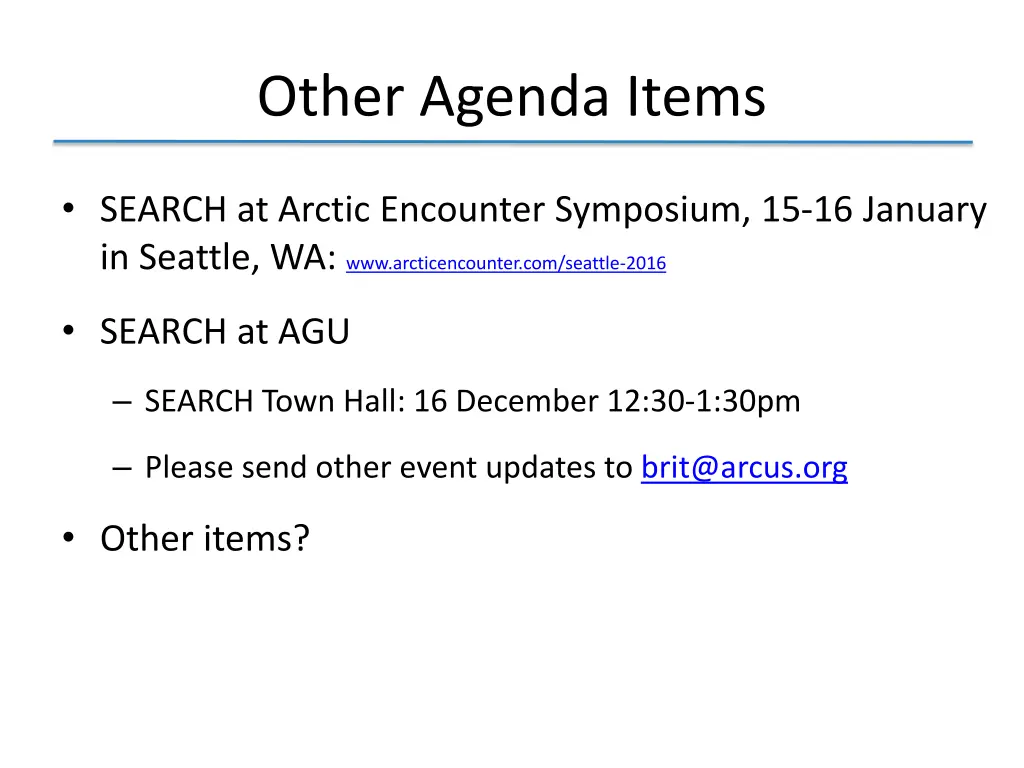 Other Agenda Items

• SEARCH at Arctic Encounter Symposium, 15-16 January in Seattle, WA: www.arcticencounter.com/seattle-2016

• SEARCH at AGU

– SEARCH Town Hall: 16 December 12:30-1:30pm

– Please send other event updates to brit@arcus.org

• Other items?